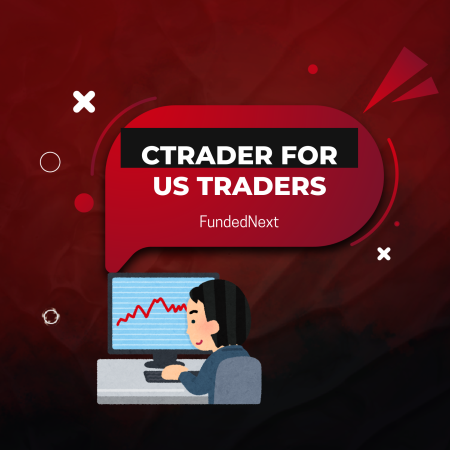 CTRADER FOR US TRADERS

FundedNext